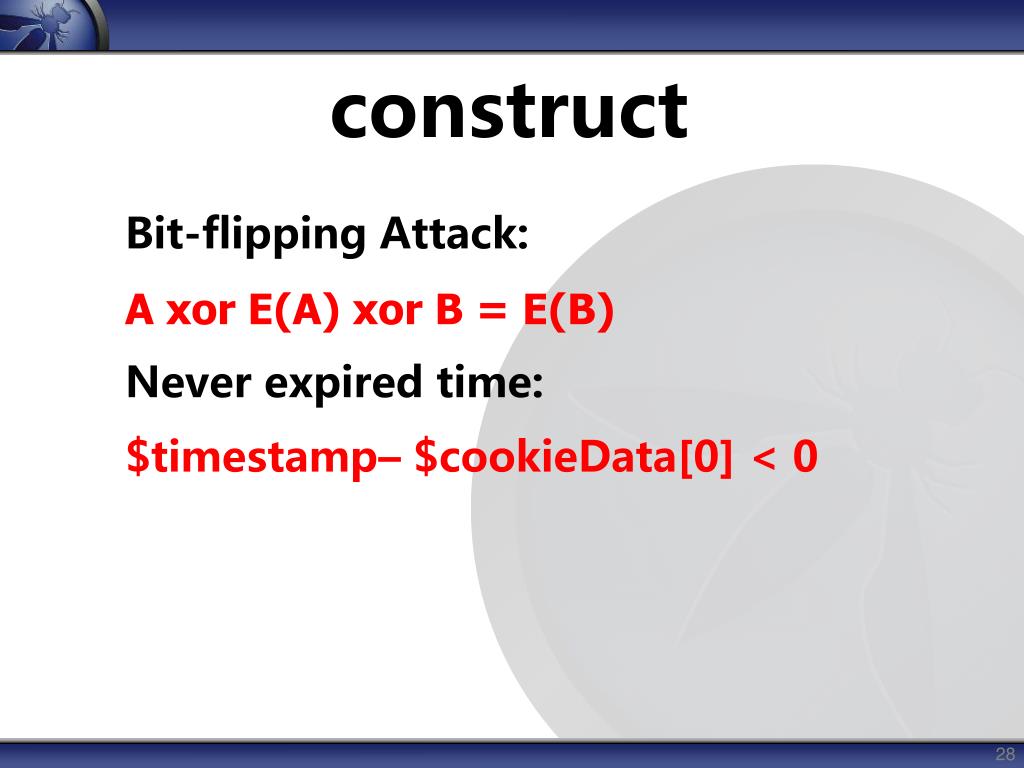 construct

Bit-flipping Attack:

A xor E(A) xor B = E(B)

Never expired time:

\$timestamp– \$cookieData[0] < 0

28